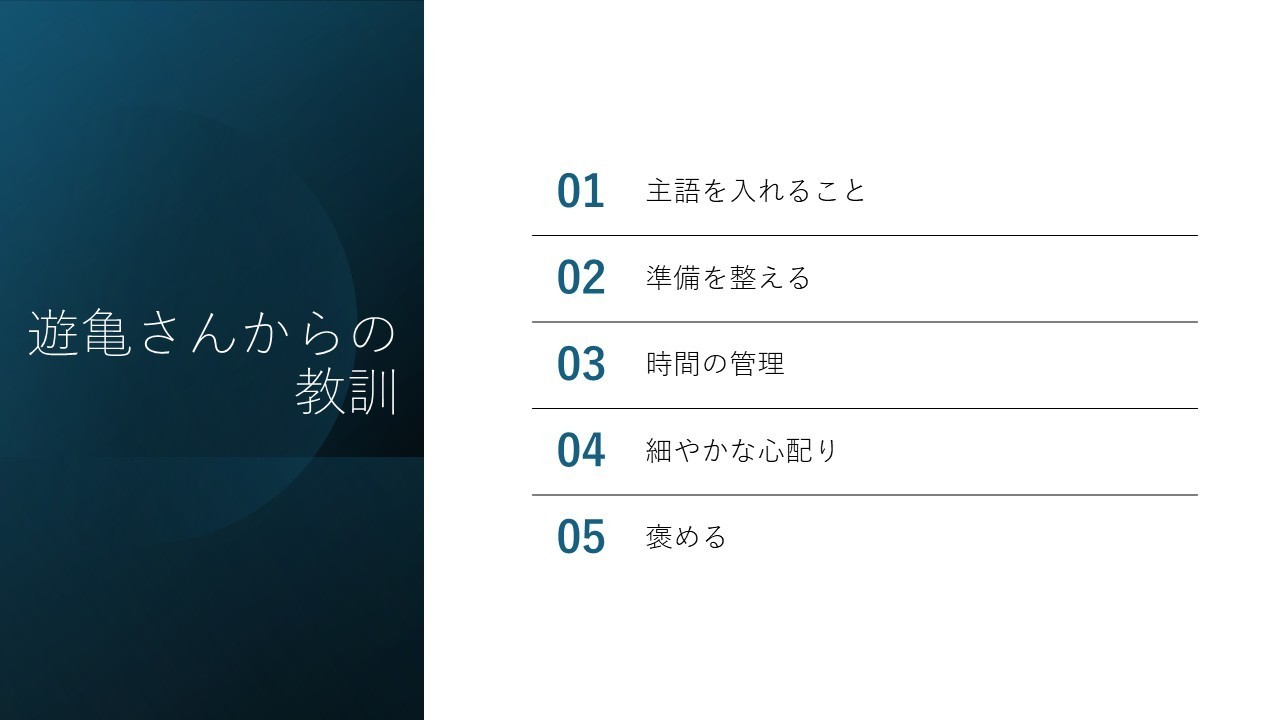 遊亀さんからの教訓

01 主語を入れること

02 準備を整える

03 時間の管理

04 細やかな心配り

05 褒める